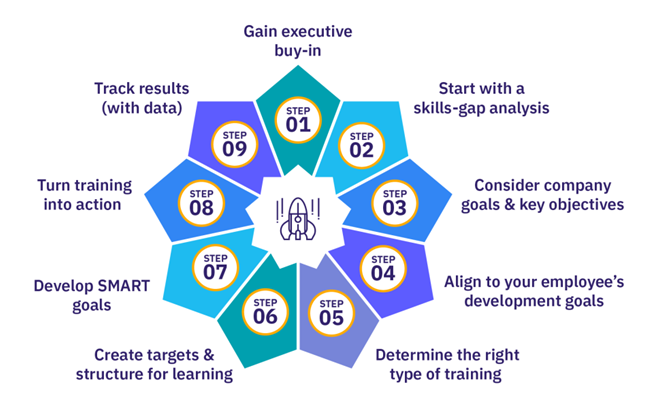 Gain executive buy-in

STEP 01

Start with a skills-gap analysis

STEP 02

Consider company goals & key objectives

STEP 03

Align to your employee's development goals

STEP 04

Determine the right type of training

STEP 05

Create targets & structure for learning

STEP 06

Develop SMART goals

STEP 07

Turn training into action

STEP 08

Track results (with data)

STEP 09